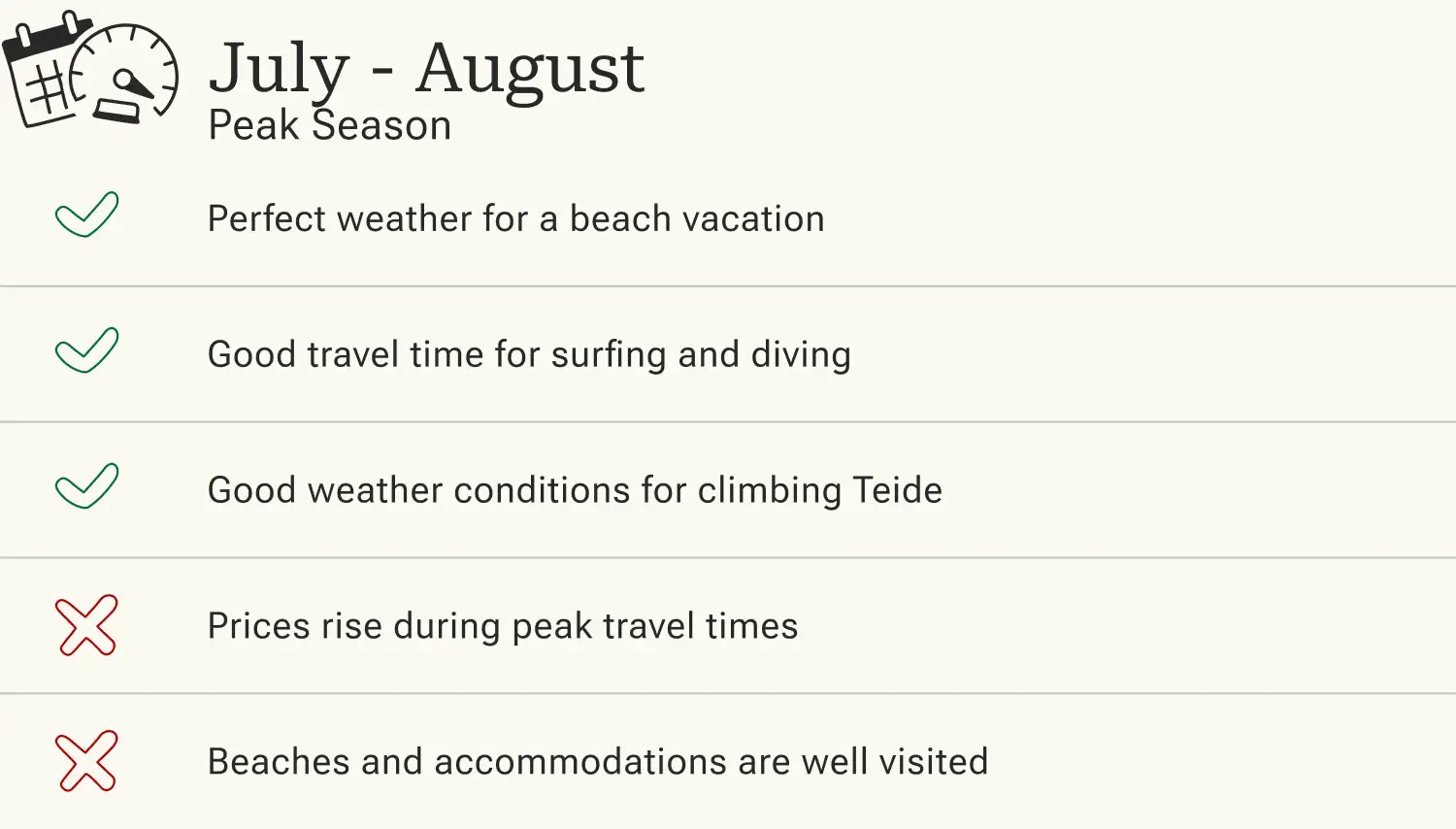 July - August
Peak Season

Perfect weather for a beach vacation

Good travel time for surfing and diving

Good weather conditions for climbing Teide

Prices rise during peak travel times

Beaches and accommodations are well visited